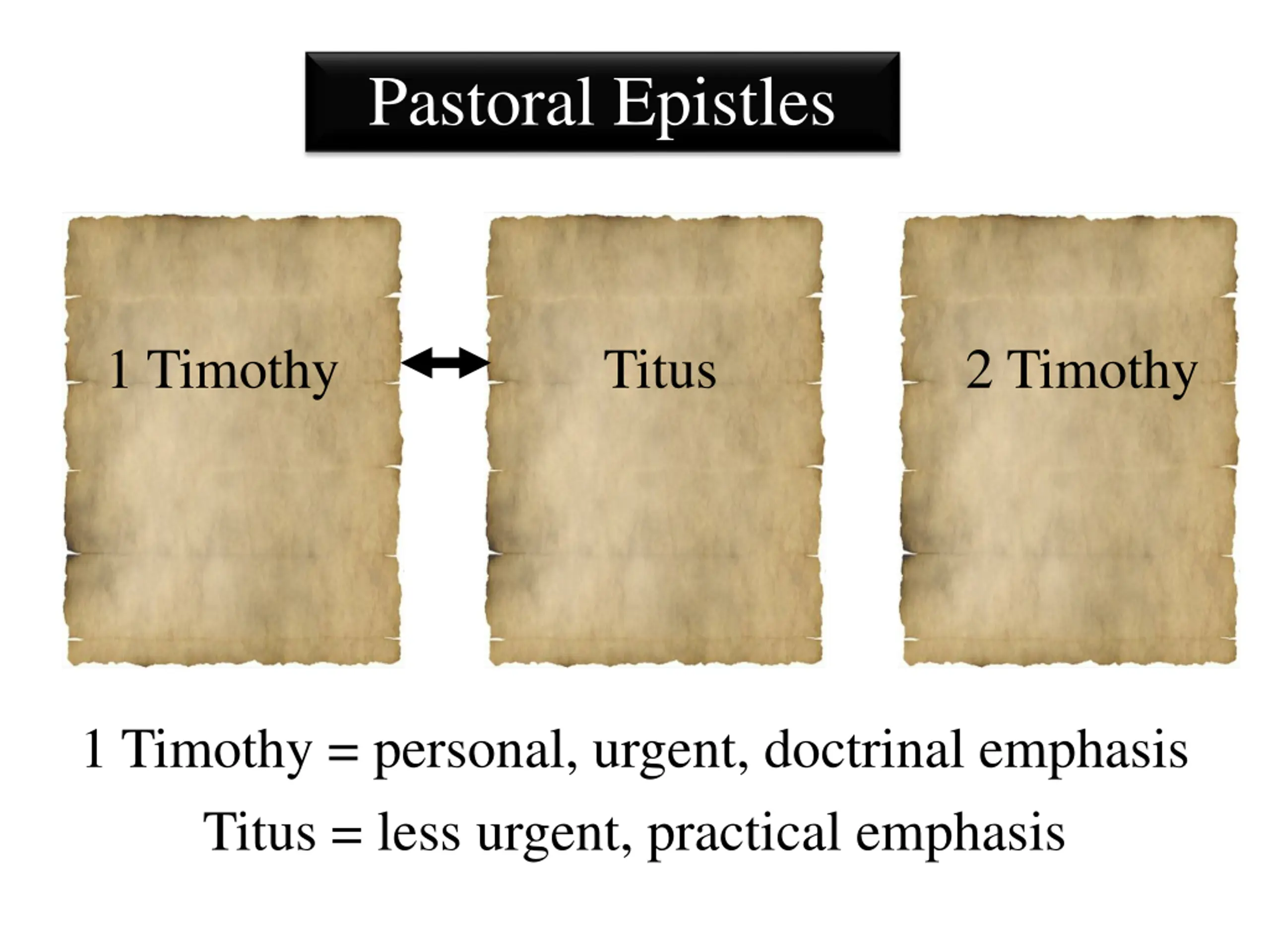 Pastoral Epistles

1 Timothy

Titus

2 Timothy

1 Timothy = personal, urgent, doctrinal emphasis

Titus = less urgent, practical emphasis